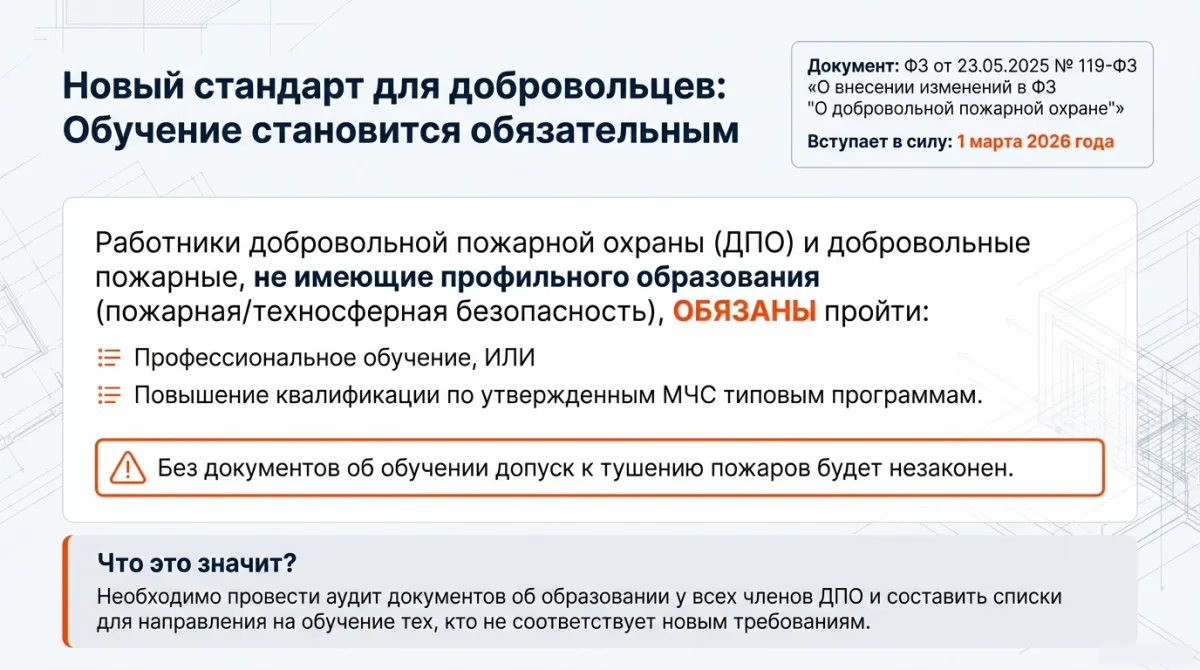 Новый стандарт для добровольцев: Обучение становится обязательным

Документ: ФЗ от 23.05.2025 № 119-ФЗ «О внесении изменений в ФЗ "О добровольной пожарной охране"»

Вступает в силу: 1 марта 2026 года

Работники добровольной пожарной охраны (ДПО) и добровольные пожарные, не имеющие профильного образования (пожарная/техносферная безопасность), ОБЯЗАНЫ пройти:

Профессиональное обучение, ИЛИ

Повышение квалификации по утвержденным МЧС типовым программам.

Без документов об обучении допуск к тушению пожаров будет незаконен.

Что это значит?

Необходимо провести аудит документов об образовании у всех членов ДПО и составить списки для направления на обучение тех, кто не соответствует новым требованиям.